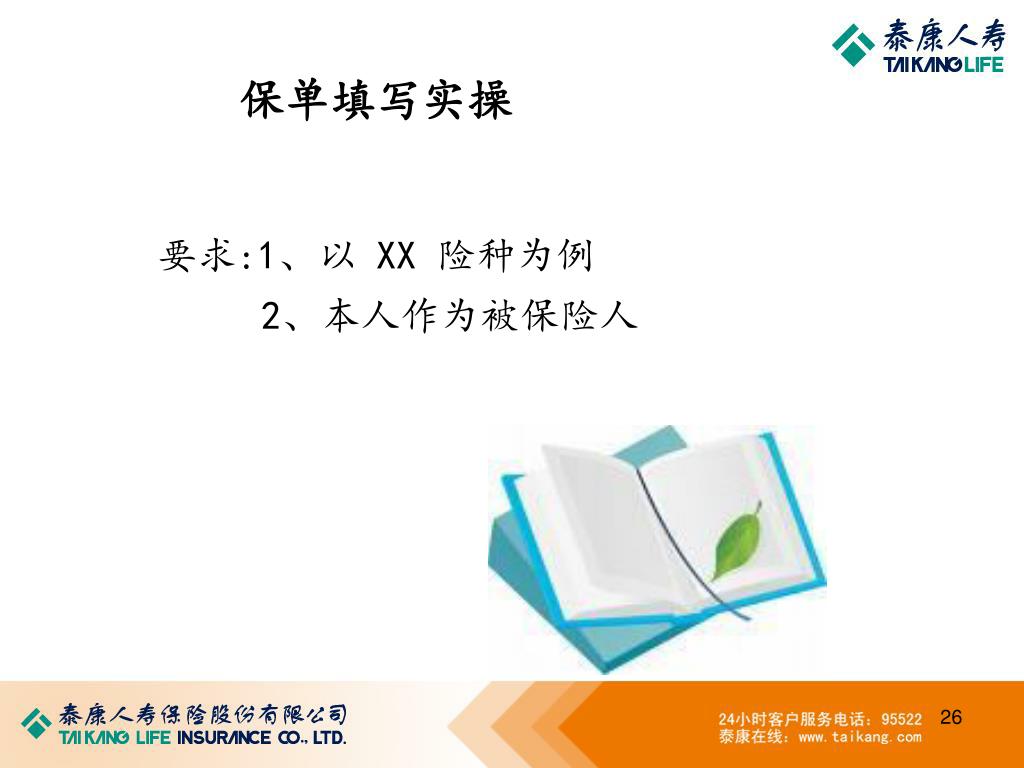 泰康人寿
TAIKANG LIFE

保单填写实操

要求:1、以 XX 险种为例
2、本人作为被保险人

泰康人寿保险股份有限公司
TAIKANG LIFE INSURANCE CO., LTD.

24小时客户服务电话：95522
泰康在线：www.taikang.com

26